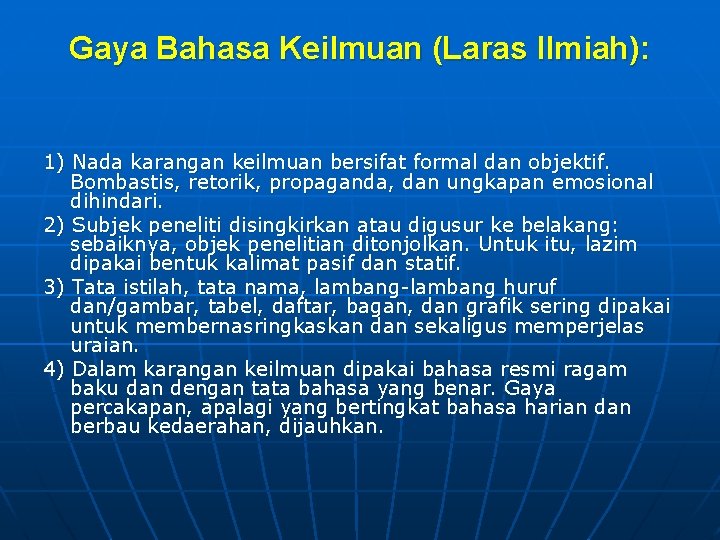 Gaya Bahasa Keilmuan (Laras Ilmiah):

1) Nada karangan keilmuan bersifat formal dan objektif. Bombastis, retorik, propaganda, dan ungkapan emosional dihindari.

2) Subjek peneliti disingkirkan atau digusur ke belakang: sebaiknya, objek penelitian ditonjolkan. Untuk itu, lazim dipakai bentuk kalimat pasif dan statif.

3) Tata istilah, tata nama, lambang-lambang huruf dan/gambar, tabel, daftar, bagan, dan grafik sering dipakai untuk membernasringkaskan dan sekaligus memperjelas uraian.

4) Dalam karangan keilmuan dipakai bahasa resmi ragam baku dan dengan tata bahasa yang benar. Gaya percakapan, apalagi yang bertingkat bahasa harian dan berbau kedaerahan, dijauhkan.